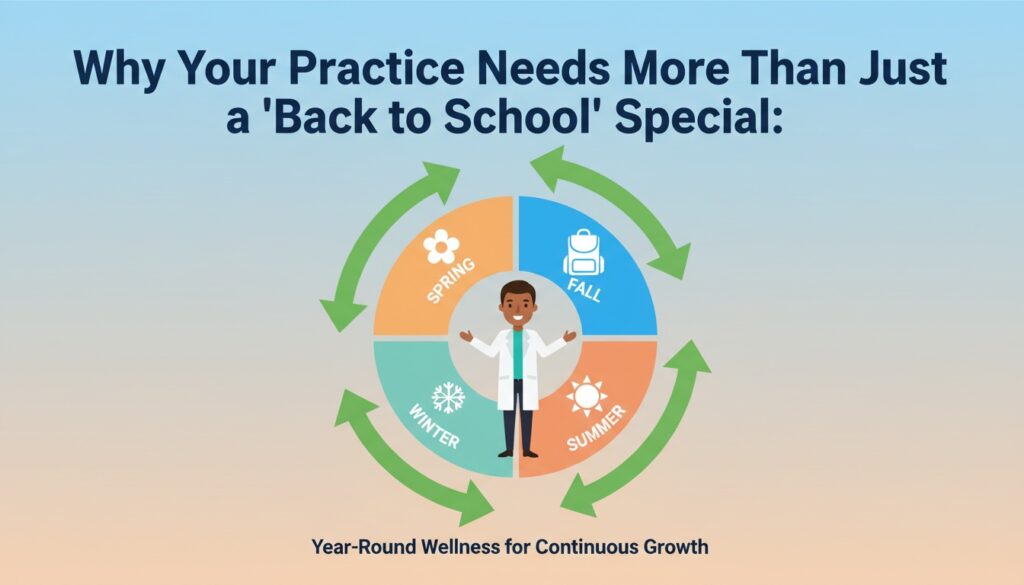 Why Your Practice Needs More Than Just a 'Back to School' Special:

SPRING

FALL

WINTER

SUMMER

Year-Round Wellness for Continuous Growth